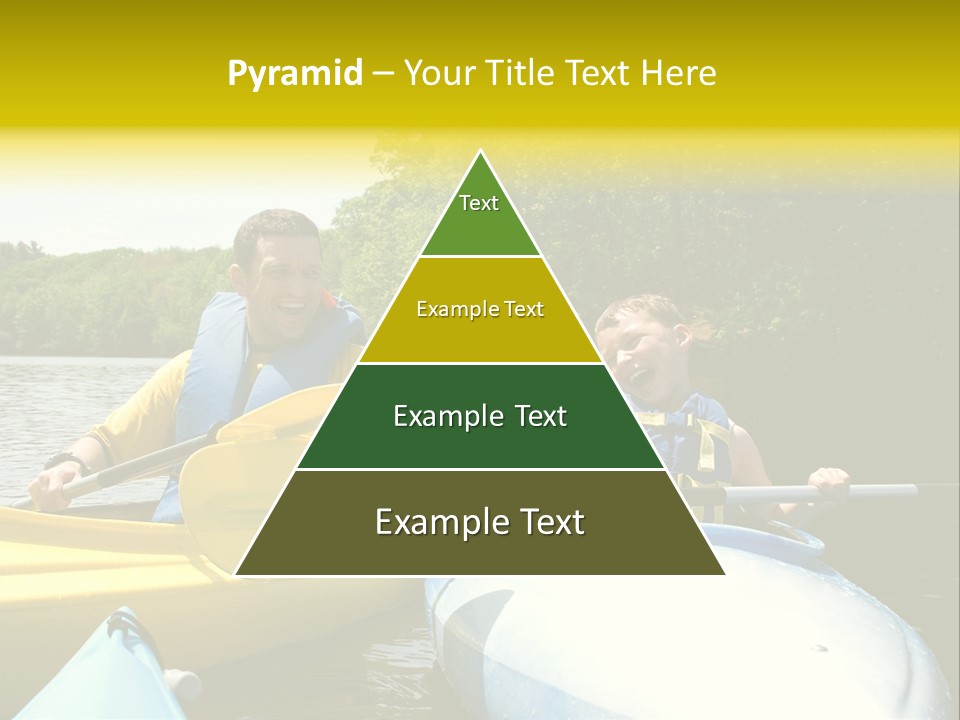 Pyramid – Your Title Text Here

Text

Example Text

Example Text

Example Text